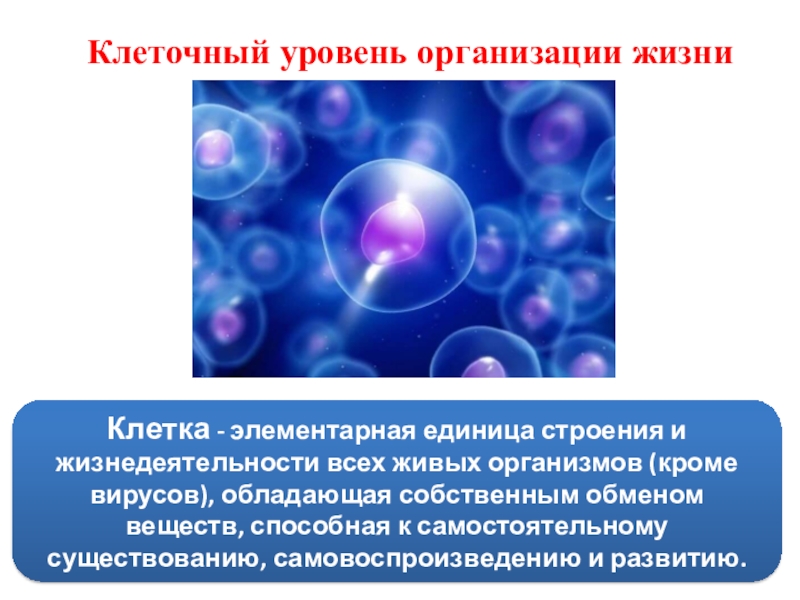 Клеточный уровень организации жизни

Клетка - элементарная единица строения и жизнедеятельности всех живых организмов (кроме вирусов), обладающая собственным обменом веществ, способная к самостоятельному существованию, самовоспроизведению и развитию.